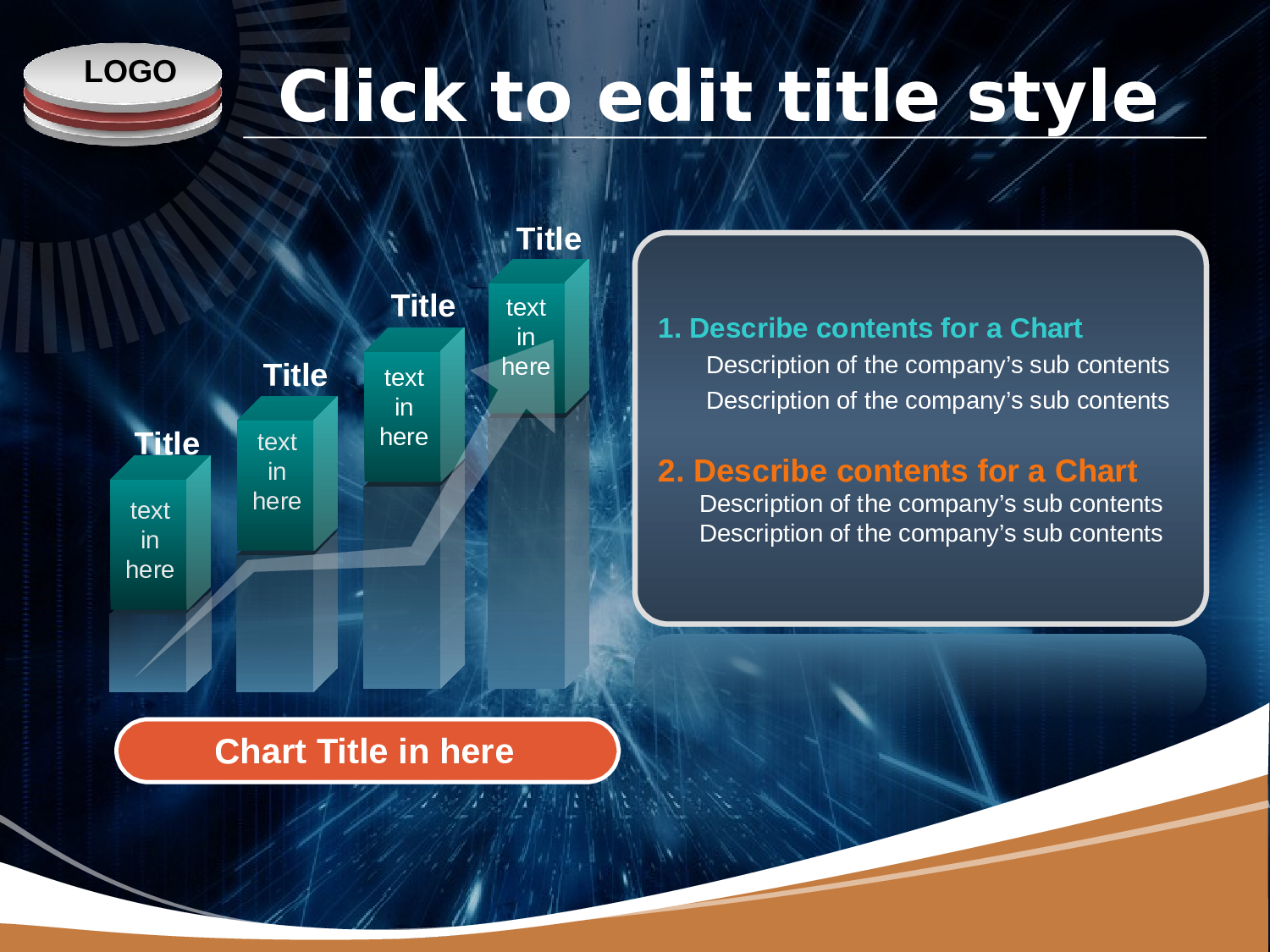 LOGO

Click to edit title style

Title
text in here

Title
text in here

Title
text in here

Title
text in here

1. Describe contents for a Chart
Description of the company's sub contents
Description of the company's sub contents

2. Describe contents for a Chart
Description of the company's sub contents
Description of the company's sub contents

Chart Title in here